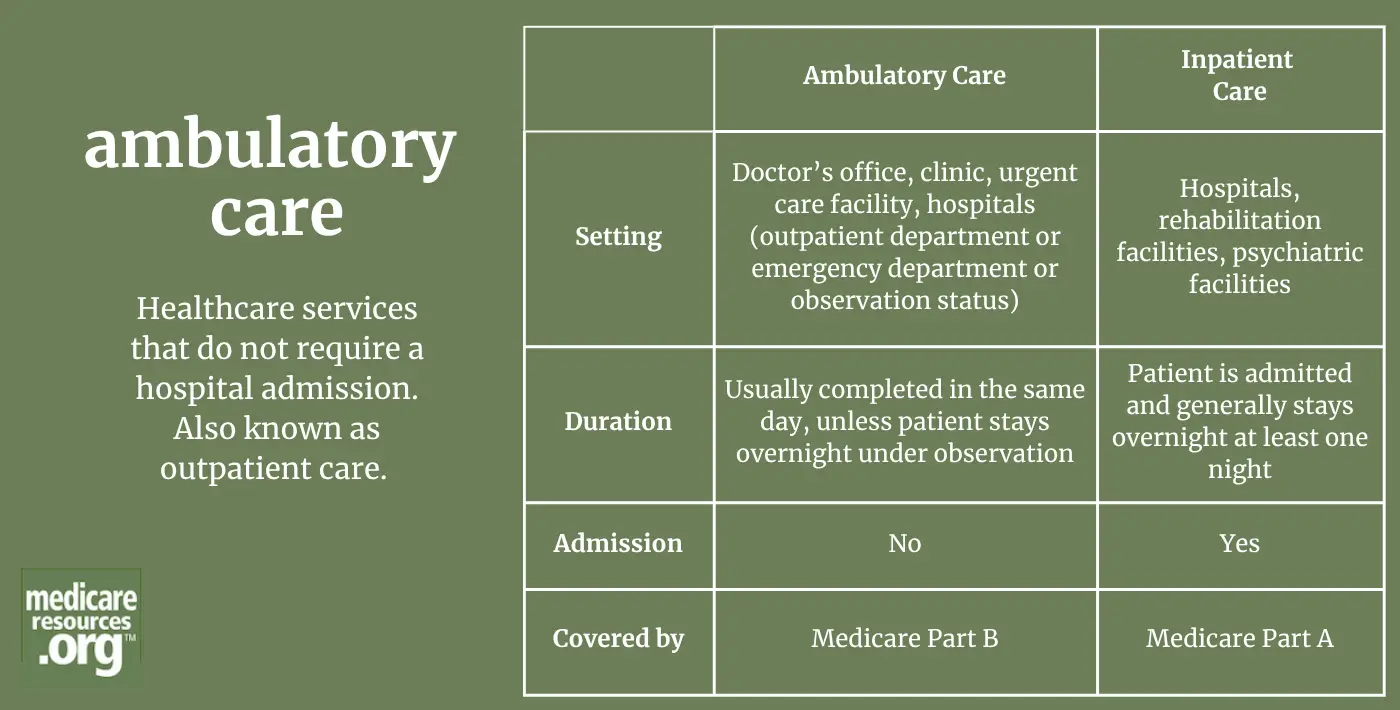 ambulatory care

Healthcare services that do not require a hospital admission. Also known as outpatient care.

medicare resources .org™

| | Ambulatory Care | Inpatient Care |
|---|---|---|
| Setting | Doctor’s office, clinic, urgent care facility, hospitals (outpatient department or emergency department or observation status) | Hospitals, rehabilitation facilities, psychiatric facilities |
| Duration | Usually completed in the same day, unless patient stays overnight under observation | Patient is admitted and generally stays overnight at least one night |
| Admission | No | Yes |
| Covered by | Medicare Part B | Medicare Part A |